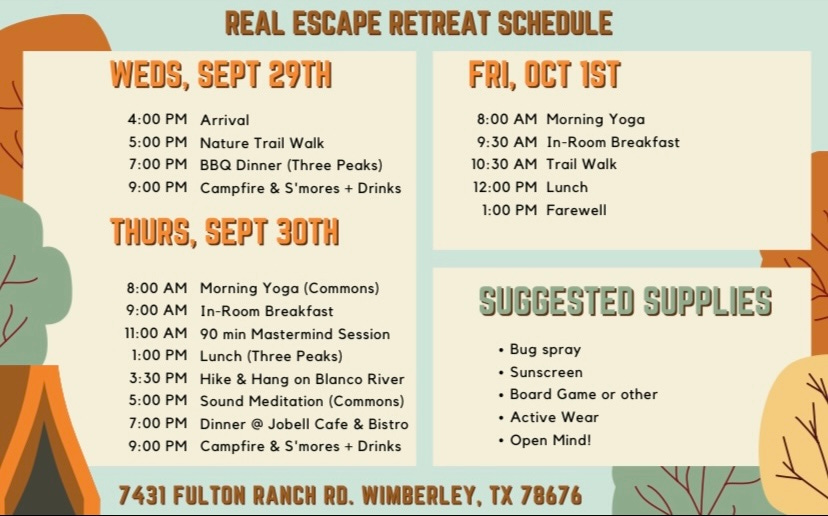 REAL ESCAPE RETREAT SCHEDULE

WEDS, SEPT 29TH

4:00 PM Arrival
5:00 PM Nature Trail Walk
7:00 PM BBQ Dinner (Three Peaks)
9:00 PM Campfire & S'mores + Drinks

THURS, SEPT 30TH

8:00 AM Morning Yoga (Commons)
9:00 AM In-Room Breakfast
11:00 AM 90 min Mastermind Session
1:00 PM Lunch (Three Peaks)
3:30 PM Hike & Hang on Blanco River
5:00 PM Sound Meditation (Commons)
7:00 PM Dinner @ Jobell Cafe & Bistro
9:00 PM Campfire & S'mores + Drinks

FRI, OCT 1ST

8:00 AM Morning Yoga
9:30 AM In-Room Breakfast
10:30 AM Trail Walk
12:00 PM Lunch
1:00 PM Farewell

SUGGESTED SUPPLIES

• Bug spray
• Sunscreen
• Board Game or other
• Active Wear
• Open Mind!

7431 FULTON RANCH RD. WIMBERLEY, TX 78676